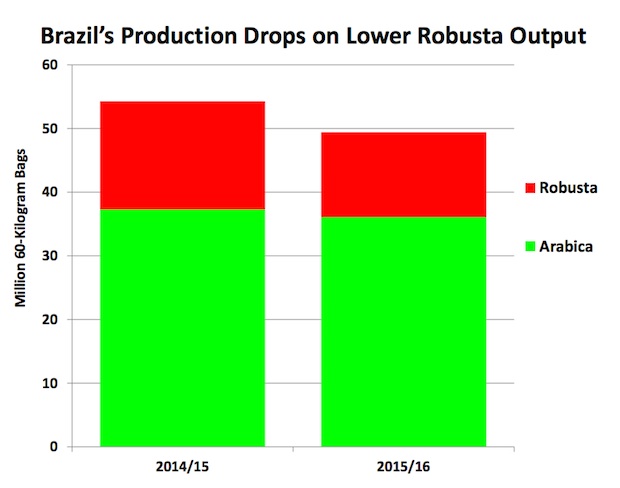 Brazil's Production Drops on Lower Robusta Output

Million 60-Kilogram Bags

60
50
40
30
20
10
0

2014/15
2015/16

Robusta
Arabica